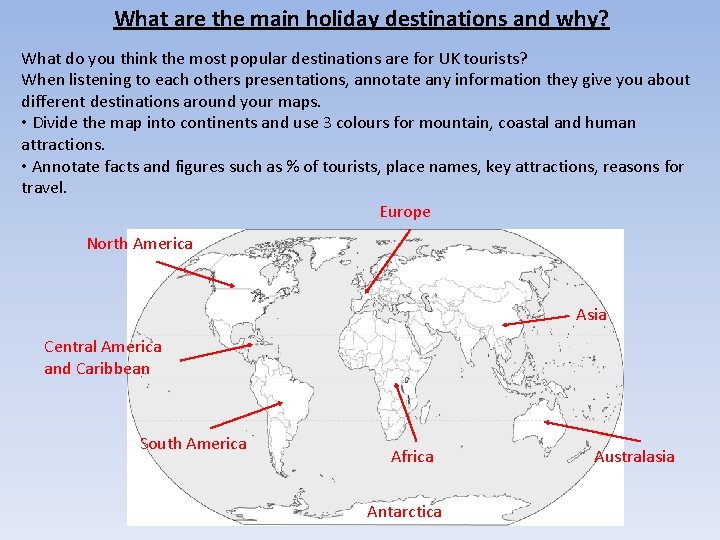 What are the main holiday destinations and why?

What do you think the most popular destinations are for UK tourists?
When listening to each others presentations, annotate any information they give you about different destinations around your maps.
• Divide the map into continents and use 3 colours for mountain, coastal and human attractions.
• Annotate facts and figures such as % of tourists, place names, key attractions, reasons for travel.

Europe
North America
Asia
Central America and Caribbean
South America
Africa
Australasia
Antarctica